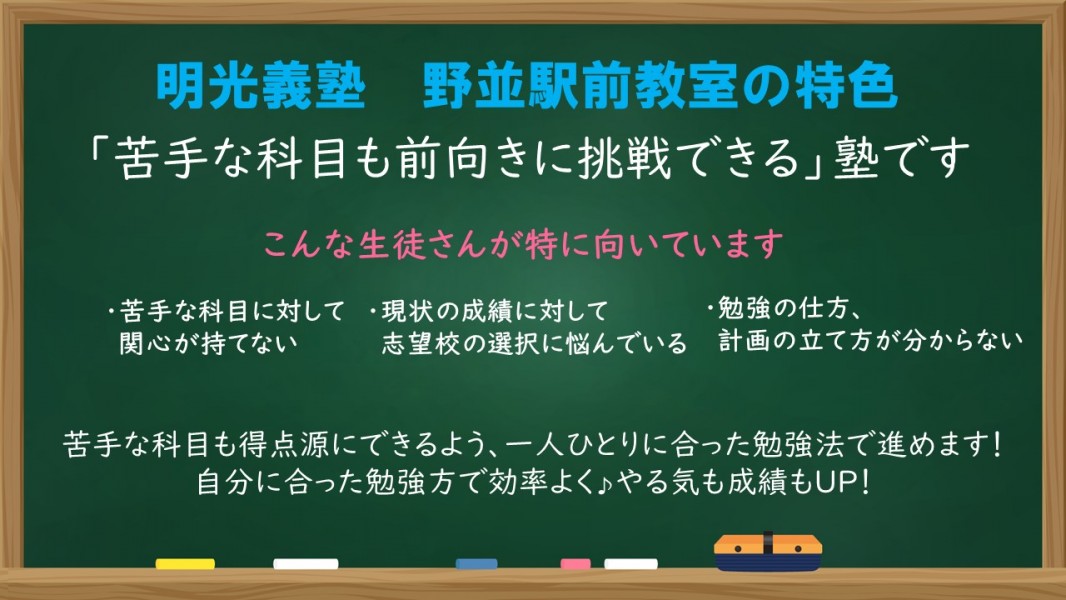 明光義塾　野並駅前教室の特色

「苦手な科目も前向きに挑戦できる」塾です

こんな生徒さんが特に向いています

・苦手な科目に対して関心が持てない

・現状の成績に対して志望校の選択に悩んでいる

・勉強の仕方、計画の立て方が分からない

苦手な科目も得点源にできるよう、一人ひとりに合った勉強法で進めます！
自分に合った勉強方で効率よく♪やる気も成績もUP！